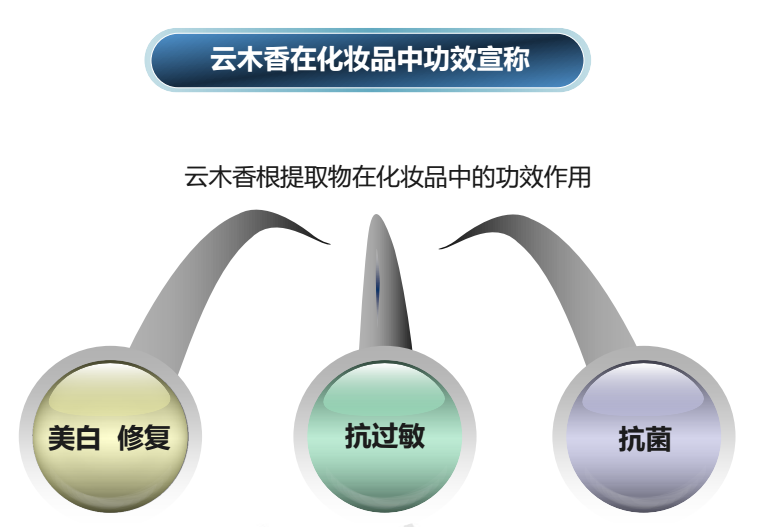 云木香在化妆品中功效宣称

云木香根提取物在化妆品中的功效作用

美白 修复

抗过敏

抗菌